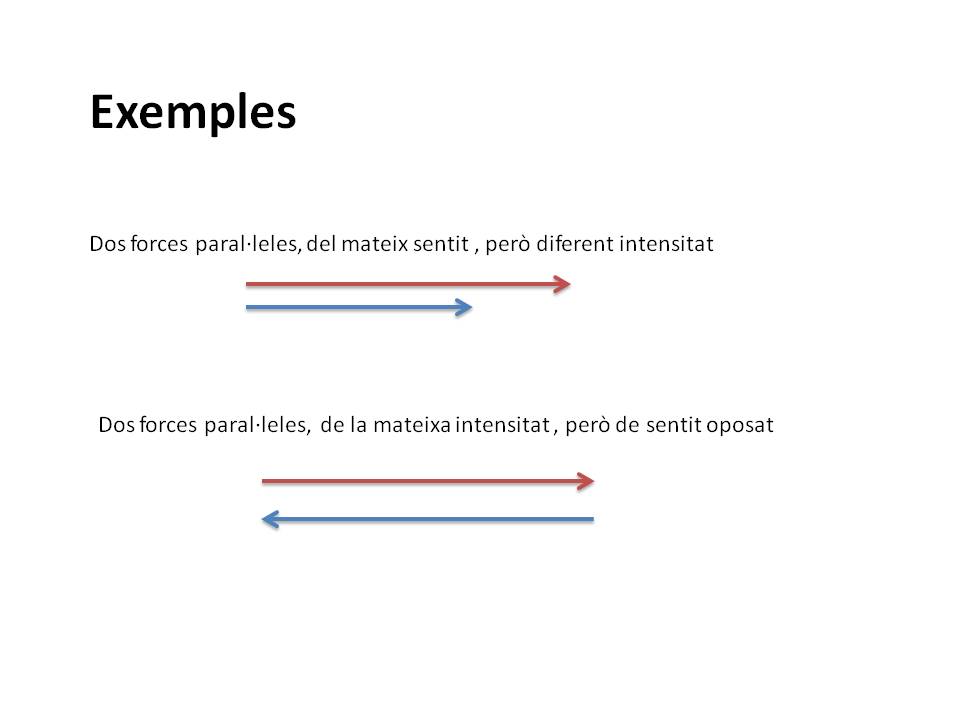 Exemples

Dos forces paral·leles, del mateix sentit , però diferent intensitat

Dos forces paral·leles, de la mateixa intensitat , però de sentit oposat